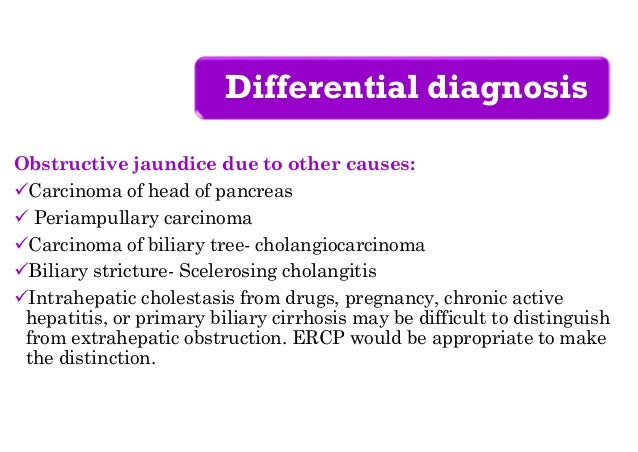 Differential diagnosis

Obstructive jaundice due to other causes:

✓Carcinoma of head of pancreas

✓ Periampullary carcinoma

✓Carcinoma of biliary tree- cholangiocarcinoma

✓Biliary stricture- Scelerosing cholangitis

✓Intrahepatic cholestasis from drugs, pregnancy, chronic active hepatitis, or primary biliary cirrhosis may be difficult to distinguish from extrahepatic obstruction. ERCP would be appropriate to make the distinction.